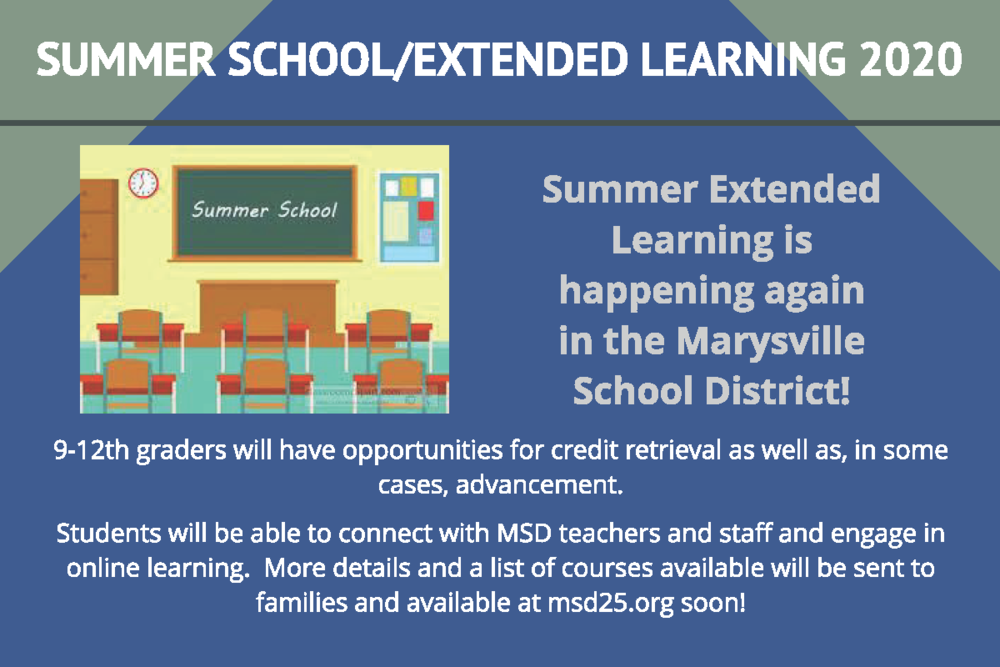 SUMMER SCHOOL/EXTENDED LEARNING 2020

Summer School

Summer Extended Learning is happening again in the Marysville School District!

9-12th graders will have opportunities for credit retrieval as well as, in some cases, advancement.

Students will be able to connect with MSD teachers and staff and engage in online learning. More details and a list of courses available will be sent to families and available at msd25.org soon!